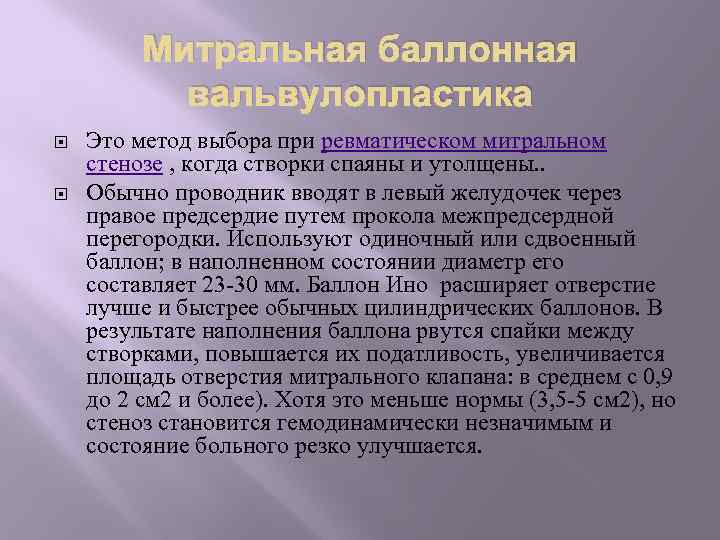 Митральная баллонная вальвулопластика

Это метод выбора при ревматическом митральном стенозе , когда створки спаяны и утолщены..

Обычно проводник вводят в левый желудочек через правое предсердие путем прокола межпредсердной перегородки. Используют одиночный или сдвоенный баллон; в наполненном состоянии диаметр его составляет 23-30 мм. Баллон Ино расширяет отверстие лучше и быстрее обычных цилиндрических баллонов. В результате наполнения баллона рвутся спайки между створками, повышается их податливость, увеличивается площадь отверстия митрального клапана: в среднем с 0,9 до 2 см2 и более). Хотя это меньше нормы (3,5-5 см2), но стеноз становится гемодинамически незначимым и состояние больного резко улучшается.